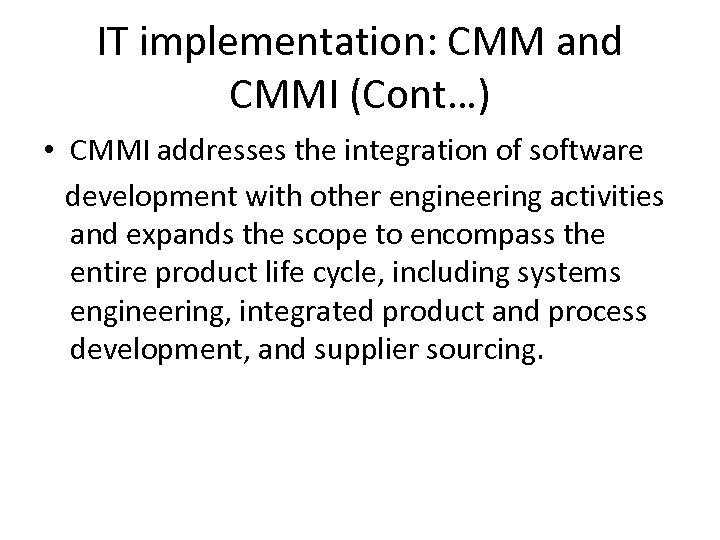 IT implementation: CMM and CMMI (Cont…)

• CMMI addresses the integration of software development with other engineering activities and expands the scope to encompass the entire product life cycle, including systems engineering, integrated product and process development, and supplier sourcing.